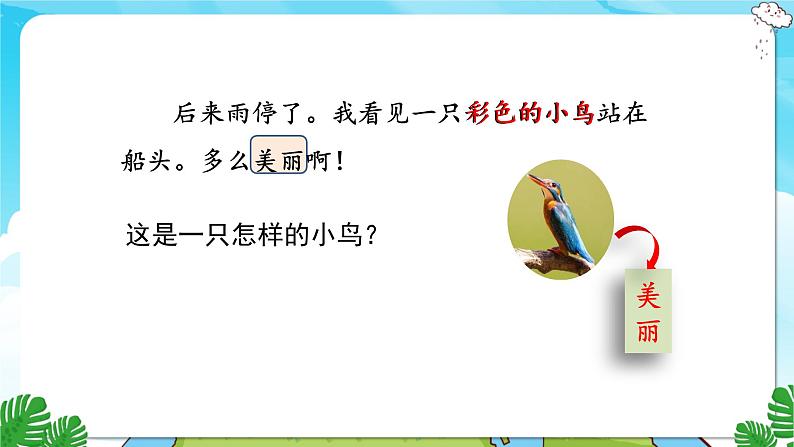 后来雨停了。我看见一只彩色的小鸟站在船头。多么美丽啊！

这是一只怎样的小鸟？

美丽